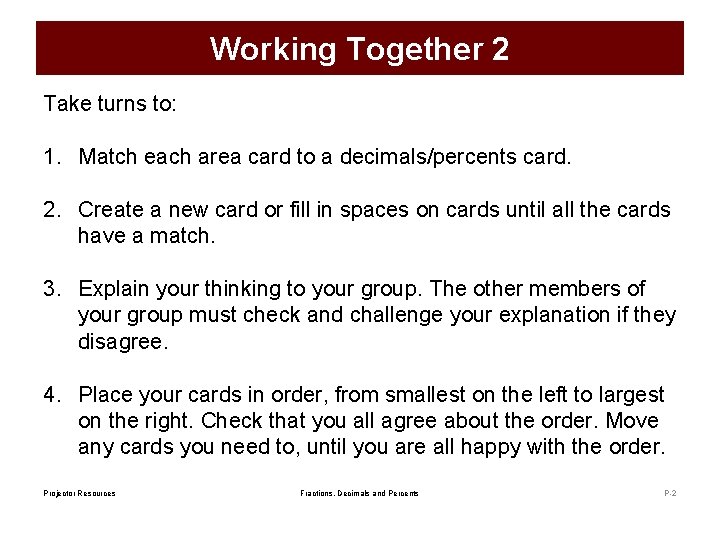 Working Together 2

Take turns to:

1. Match each area card to a decimals/percents card.

2. Create a new card or fill in spaces on cards until all the cards have a match.

3. Explain your thinking to your group. The other members of your group must check and challenge your explanation if they disagree.

4. Place your cards in order, from smallest on the left to largest on the right. Check that you all agree about the order. Move any cards you need to, until you are all happy with the order.

Projector Resources

Fractions, Decimals and Percents

P-2